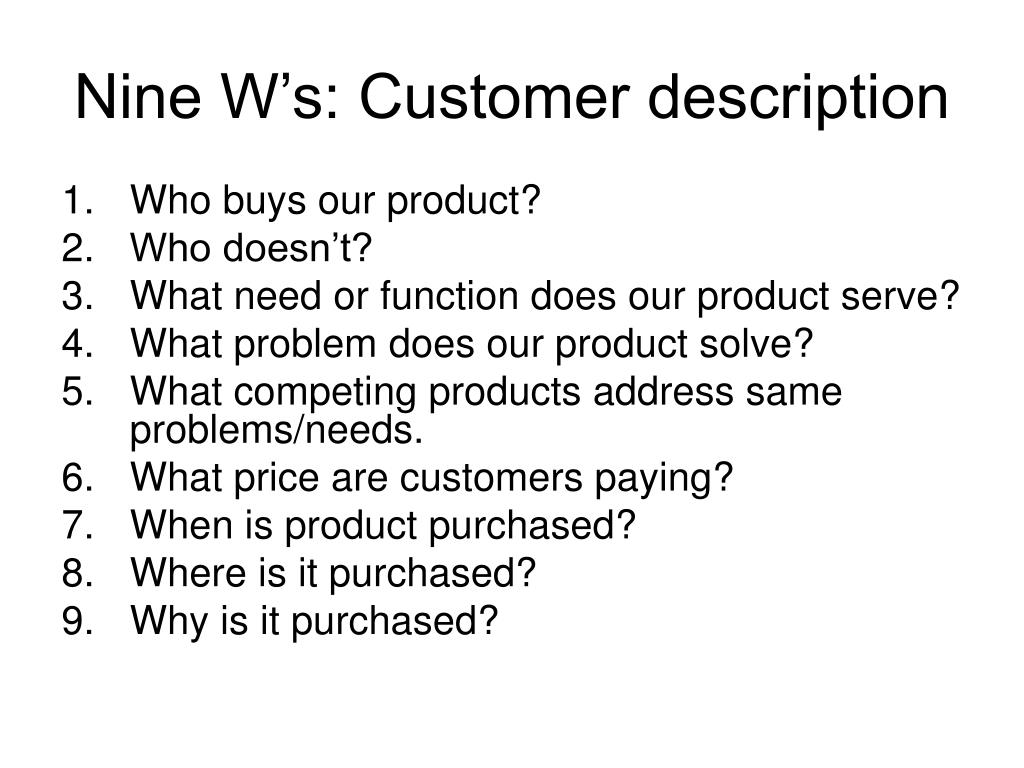 Nine W’s: Customer description

1. Who buys our product?
2. Who doesn’t?
3. What need or function does our product serve?
4. What problem does our product solve?
5. What competing products address same problems/needs.
6. What price are customers paying?
7. When is product purchased?
8. Where is it purchased?
9. Why is it purchased?